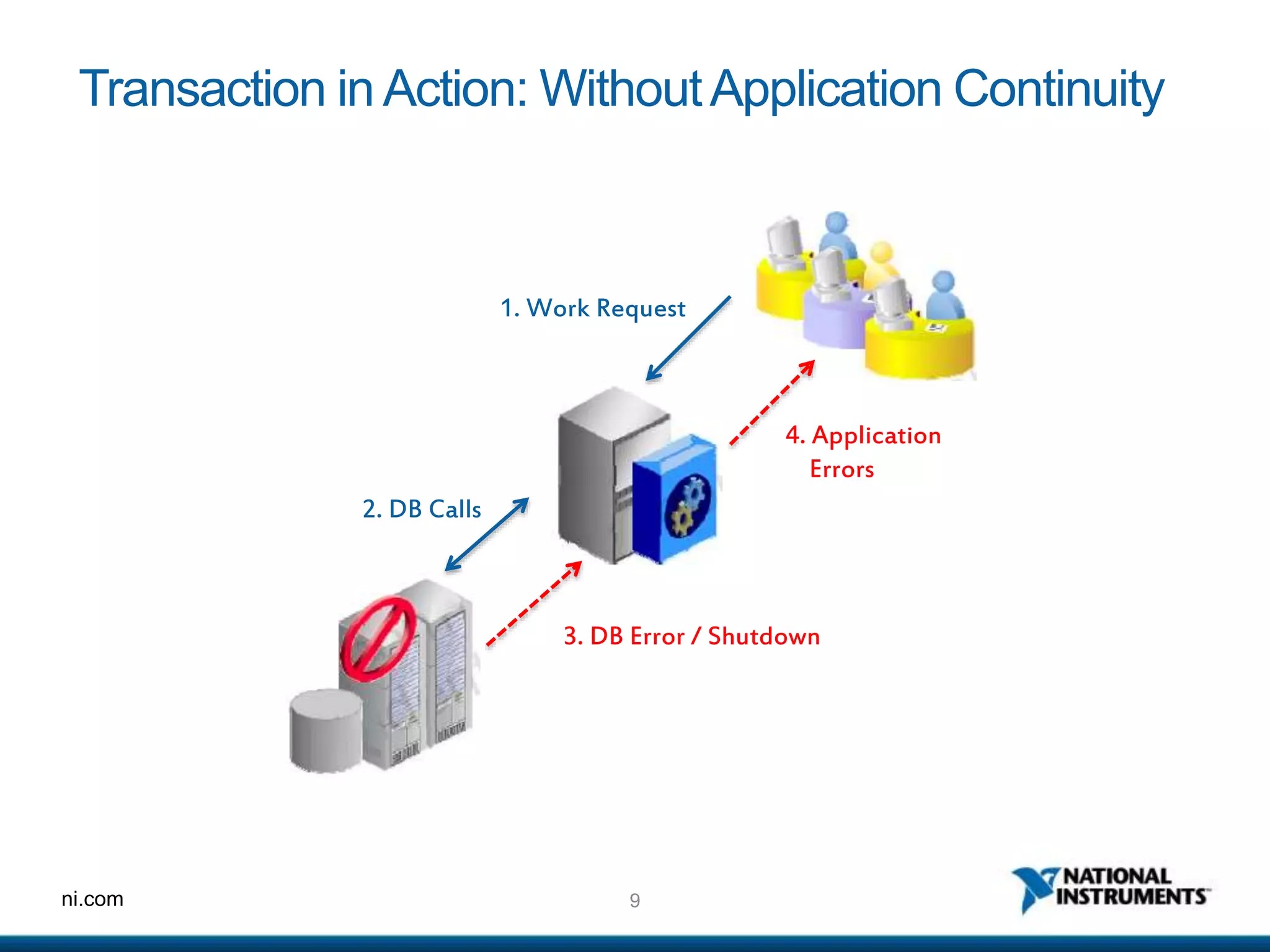 Transaction in Action: Without Application Continuity

1. Work Request

4. Application
Errors

2. DB Calls

3. DB Error / Shutdown

ni.com

9

NATIONAL
INSTRUMENTS